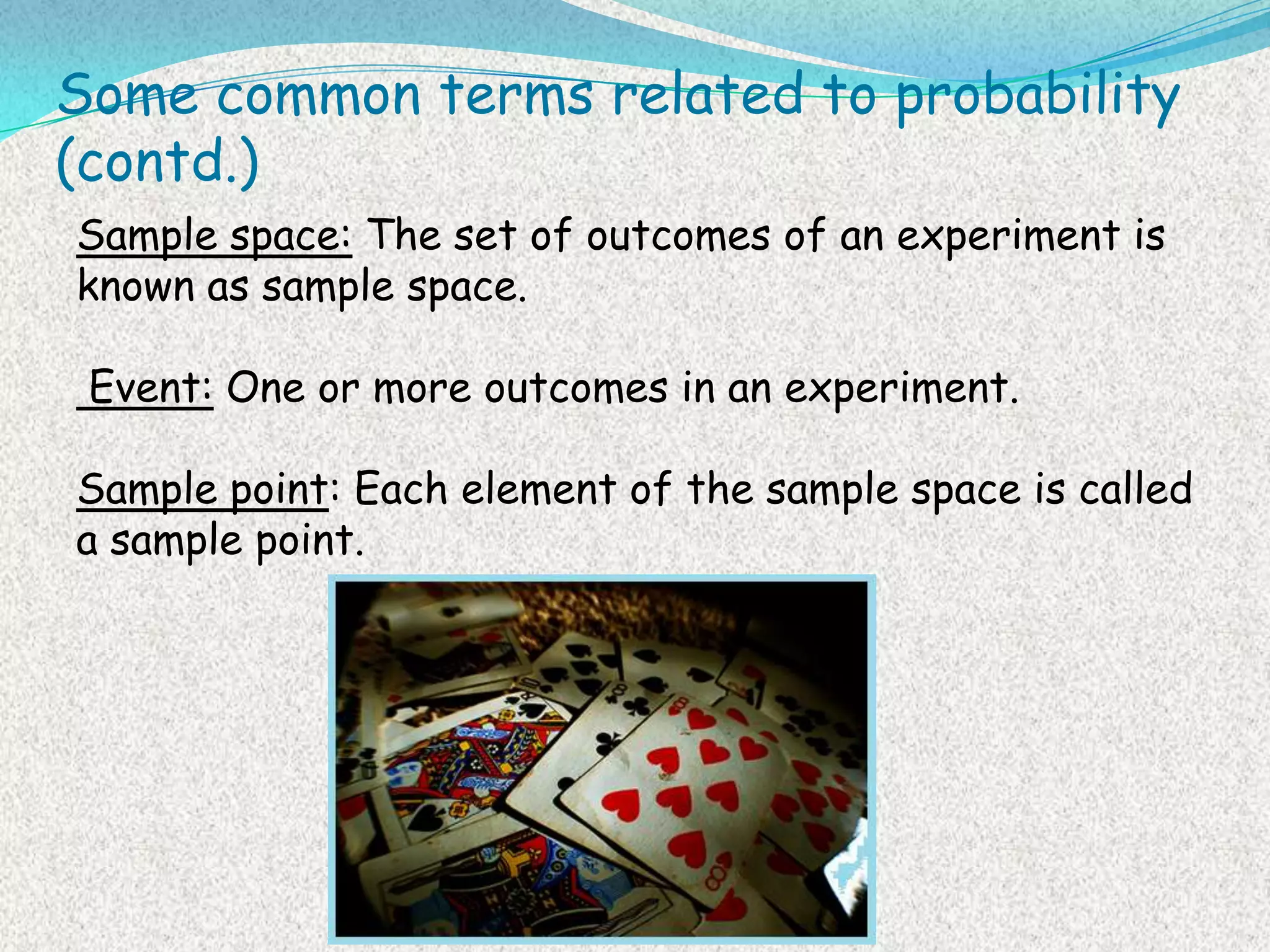 Some common terms related to probability (contd.)

Sample space: The set of outcomes of an experiment is known as sample space.

Event: One or more outcomes in an experiment.

Sample point: Each element of the sample space is called a sample point.